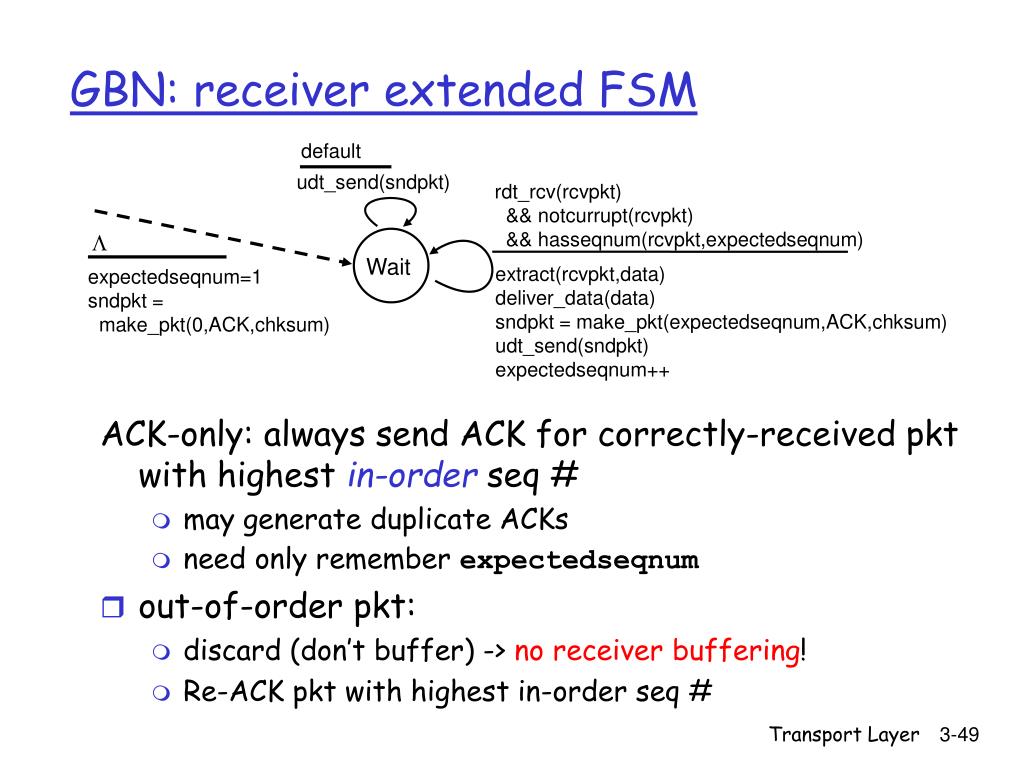 GBN: receiver extended FSM

default

udt_send(sndpkt)

$\Lambda$

expectedseqnum=1
sndpkt =
make_pkt(0,ACK,chksum)

Wait

rdt_rcv(rcvpkt)
&& notcurrupt(rcvpkt)
&& hasseqnum(rcvpkt,expectedseqnum)

extract(rcvpkt,data)
deliver_data(data)
sndpkt = make_pkt(expectedseqnum,ACK,chksum)
udt_send(sndpkt)
expectedseqnum++

ACK-only: always send ACK for correctly-received pkt with highest in-order seq #

may generate duplicate ACKs

need only remember expectedseqnum

out-of-order pkt:

discard (don't buffer) -> no receiver buffering!

Re-ACK pkt with highest in-order seq #

Transport Layer 3-49